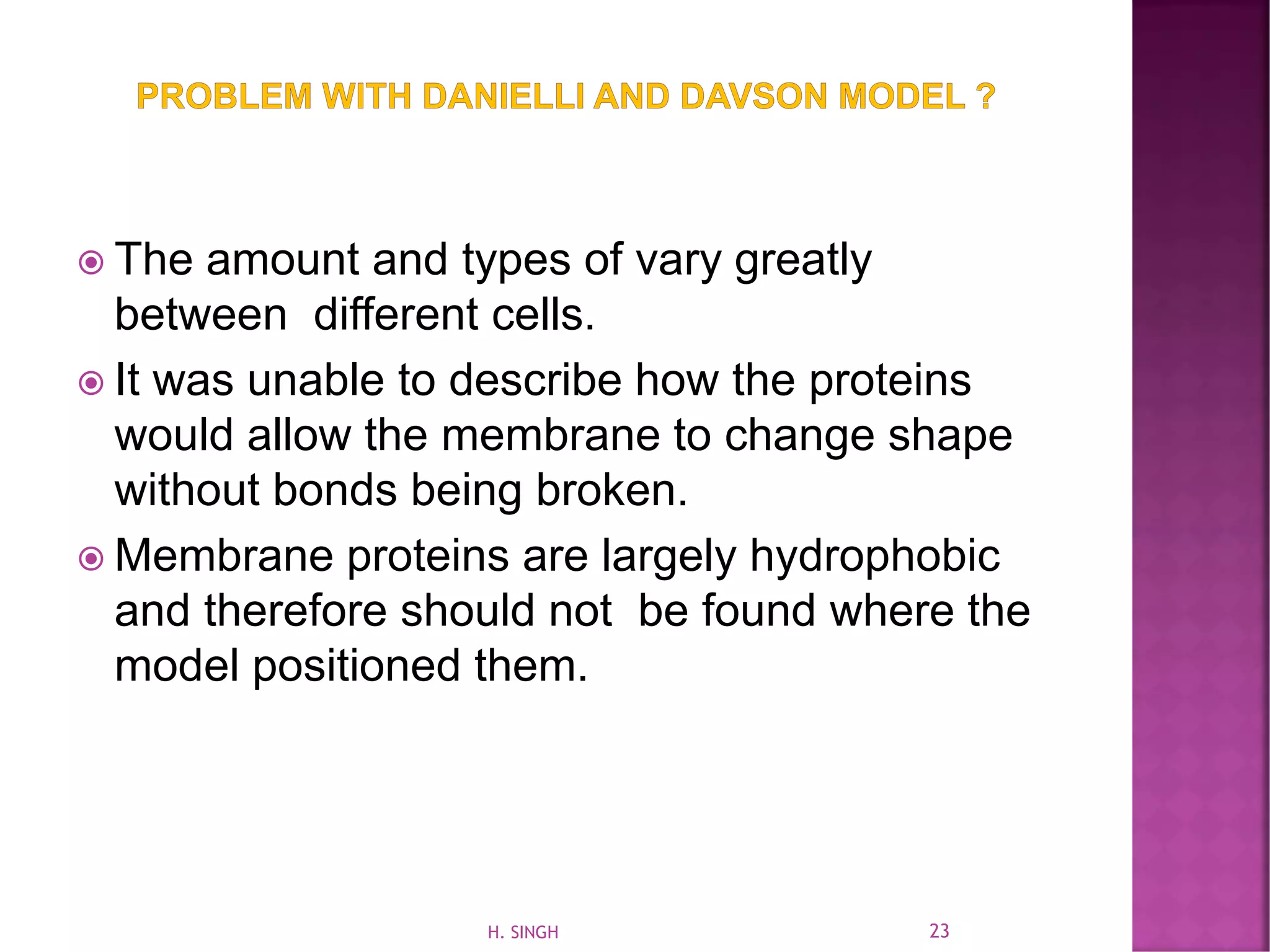 PROBLEM WITH DANIELLI AND DAVSON MODEL ?

The amount and types of vary greatly between different cells.

It was unable to describe how the proteins would allow the membrane to change shape without bonds being broken.

Membrane proteins are largely hydrophobic and therefore should not be found where the model positioned them.

H. SINGH

23